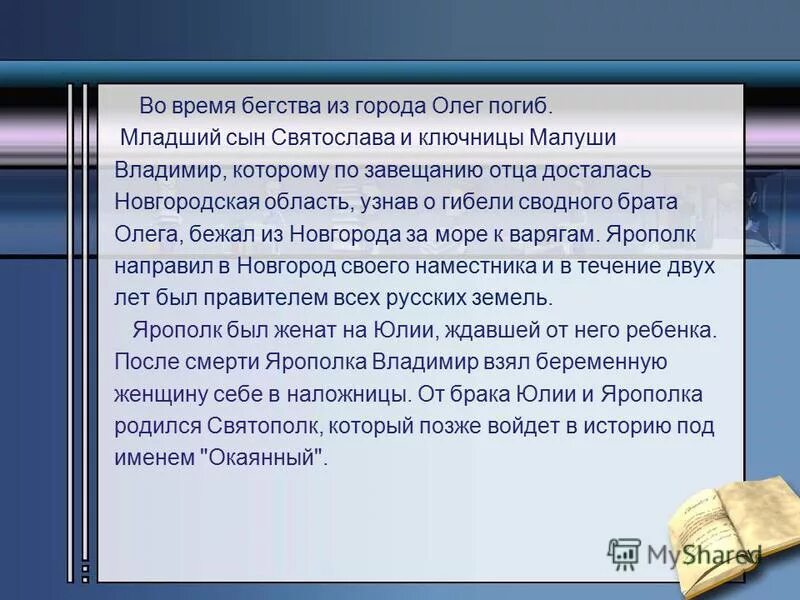 Во время бегства из города Олег погиб.
Младший сын Святослава и ключницы Малуши Владимир, которому по завещанию отца досталась Новгородская область, узнав о гибели сводного брата Олега, бежал из Новгорода за море к варягам. Ярополк направил в Новгород своего наместника и в течение двух лет был правителем всех русских земель.

Ярополк был женат на Юлии, ждавшей от него ребенка. После смерти Ярополка Владимир взял беременную женщину себе в наложницы. От брака Юлии и Ярополка родился Святополк, который позже войдет в историю под именем "Окаянный".

MyShared